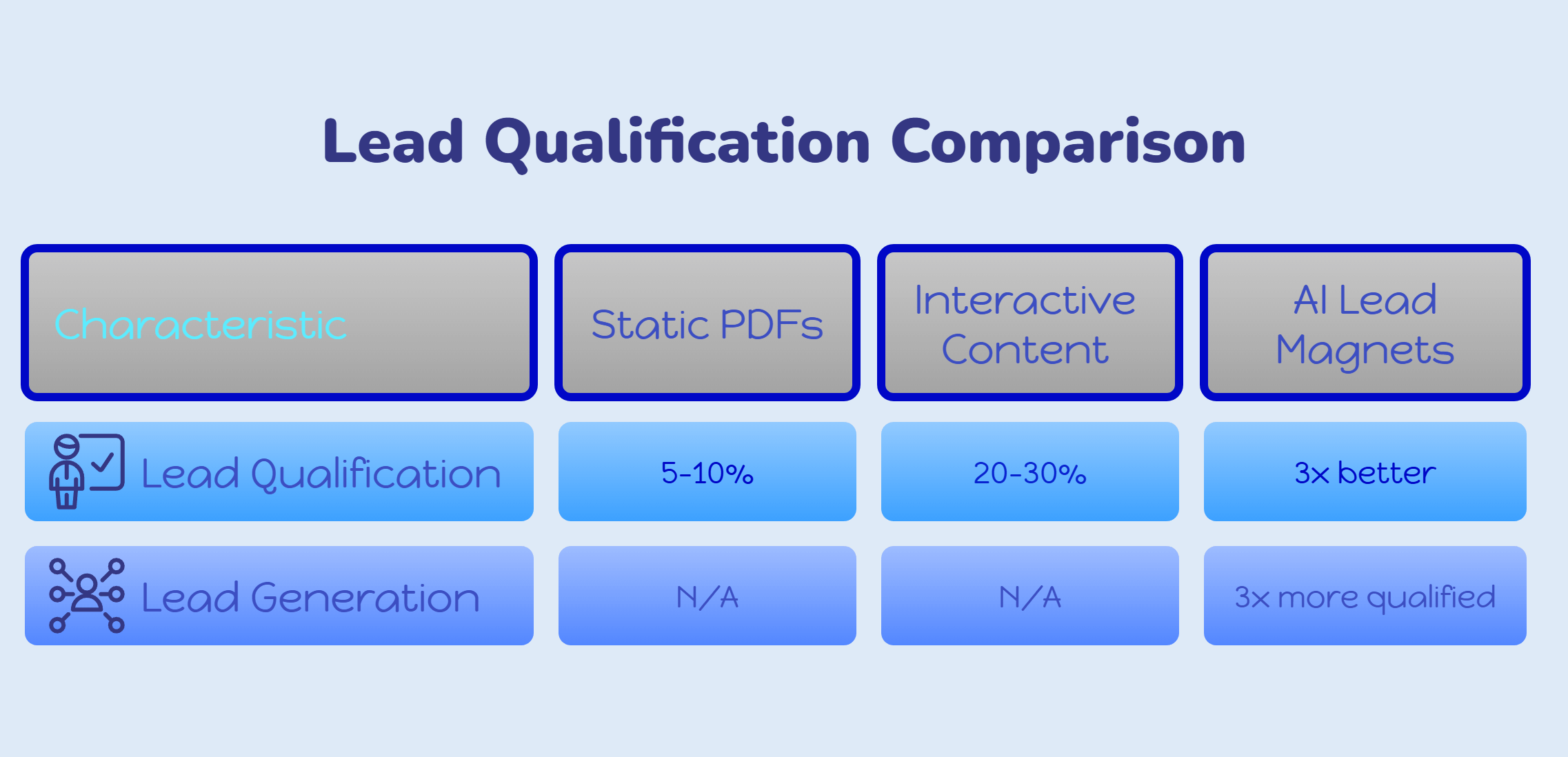 Lead Qualification Comparison

| Characteristic | Static PDFs | Interactive Content | AI Lead Magnets |
|---|---|---|---|
| Lead Qualification | 5-10% | 20-30% | 3x better |
| Lead Generation | N/A | N/A | 3x more qualified |